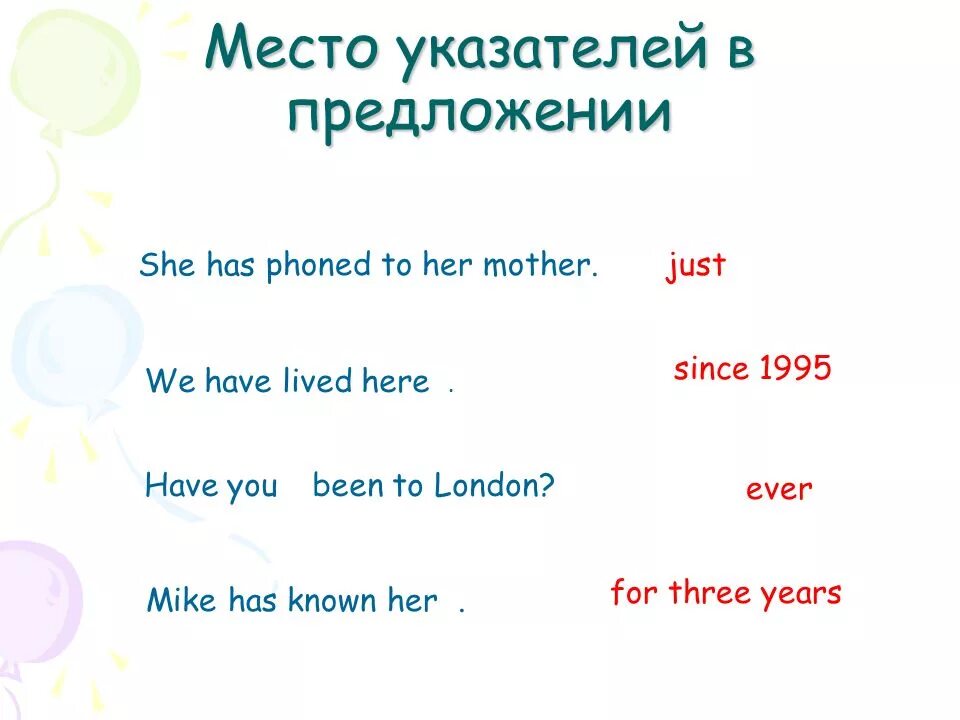 Место указателей в предложении

She has phoned to her mother. just

We have lived here . since 1995

Have you been to London? ever

Mike has known her . for three years